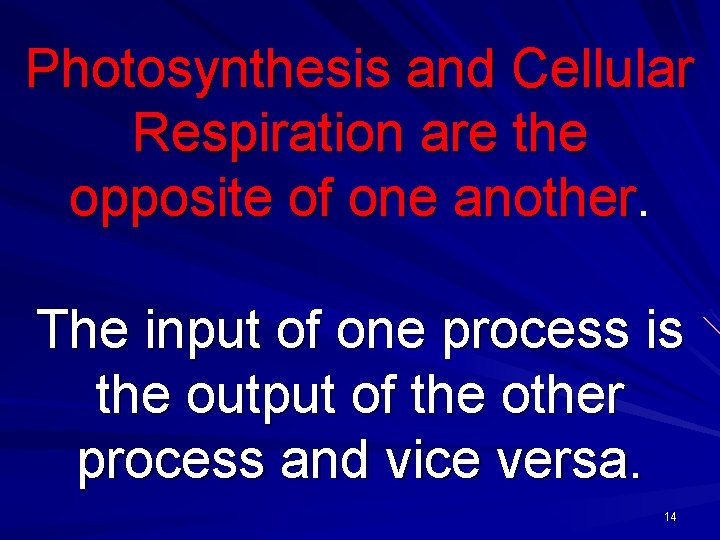 Photosynthesis and Cellular Respiration are the opposite of one another.

The input of one process is the output of the other process and vice versa.

14